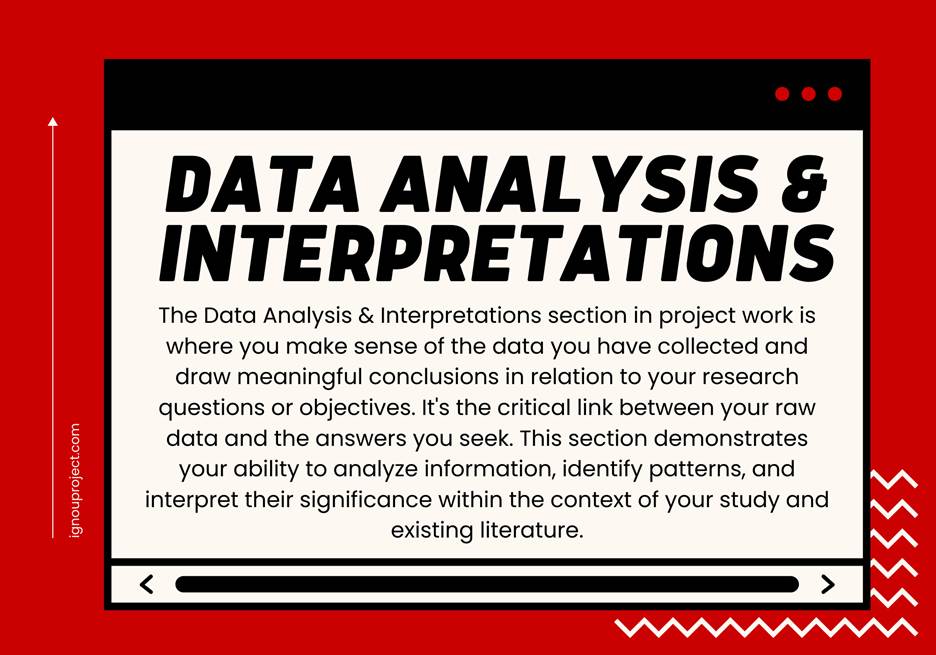 ignouproject.com

DATA ANALYSIS & INTERPRETATIONS

The Data Analysis & Interpretations section in project work is where you make sense of the data you have collected and draw meaningful conclusions in relation to your research questions or objectives. It's the critical link between your raw data and the answers you seek. This section demonstrates your ability to analyze information, identify patterns, and interpret their significance within the context of your study and existing literature.